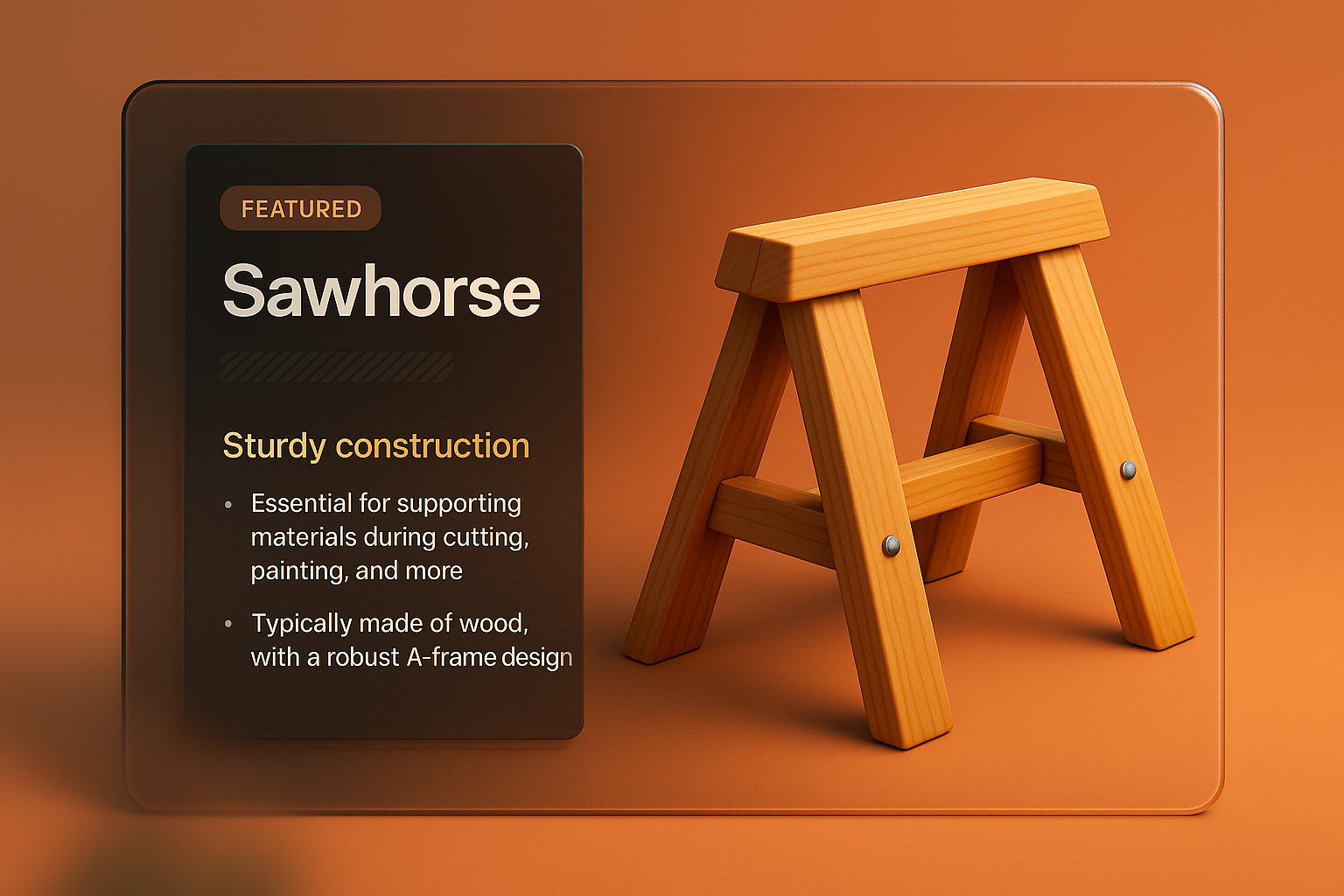 FEATURED

Sawhorse

Sturdy construction

• Essential for supporting materials during cutting, painting, and more

• Typically made of wood, with a robust A-frame design